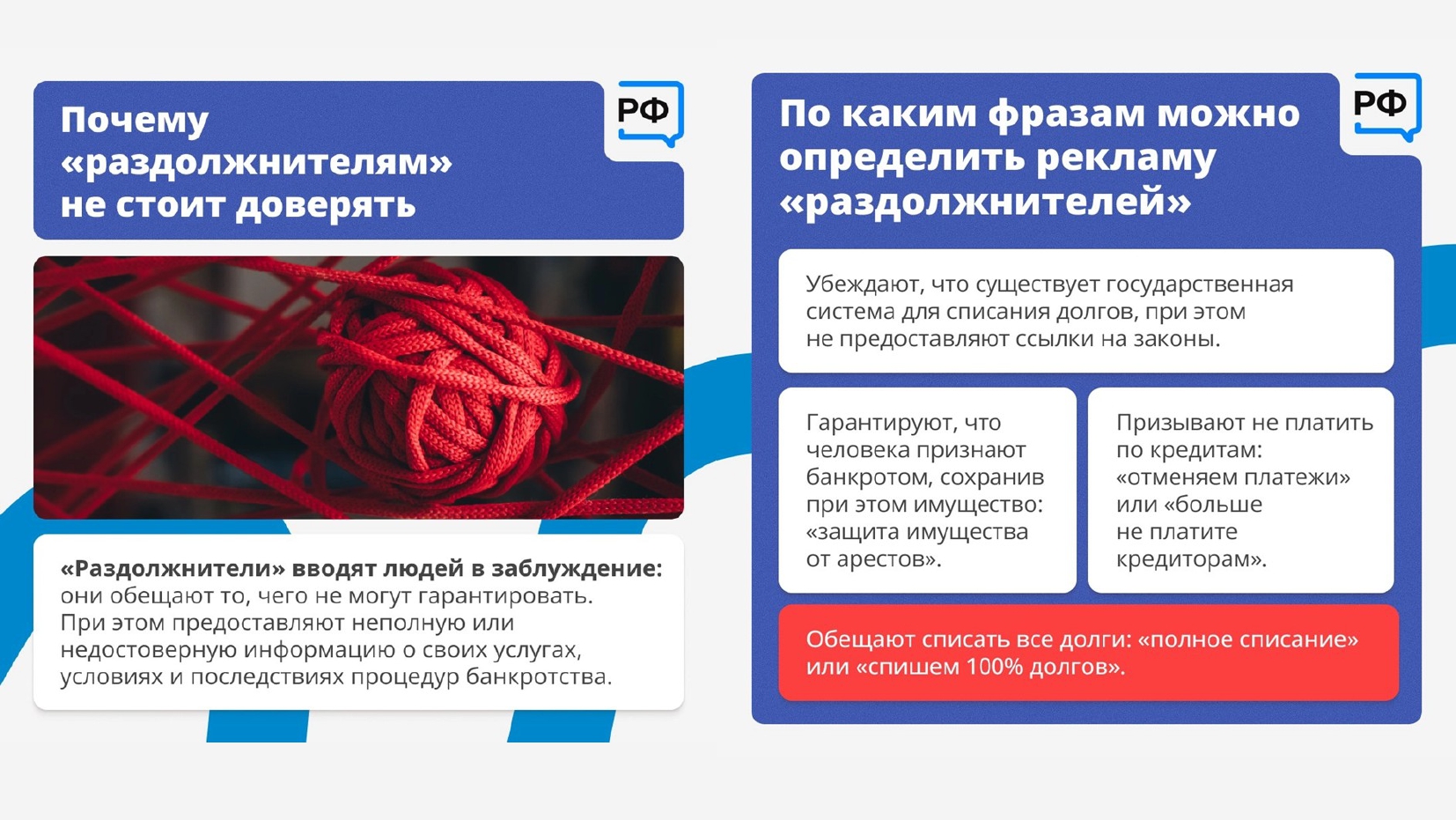 Почему «раздолжнителям» не стоит доверять

РФ

«Раздолжнители» вводят людей в заблуждение: они обещают то, чего не могут гарантировать. При этом предоставляют неполную или недостоверную информацию о своих услугах, условиях и последствиях процедур банкротства.

По каким фразам можно определить рекламу «раздолжнителей»

РФ

Убеждают, что существует государственная система для списания долгов, при этом не предоставляют ссылки на законы.

Гарантируют, что человека признают банкротом, сохранив при этом имущество: «защита имущества от арестов».

Призывают не платить по кредитам: «отменяем платежи» или «больше не платите кредиторам».

Обещают списать все долги: «полное списание» или «спишем 100% долгов».